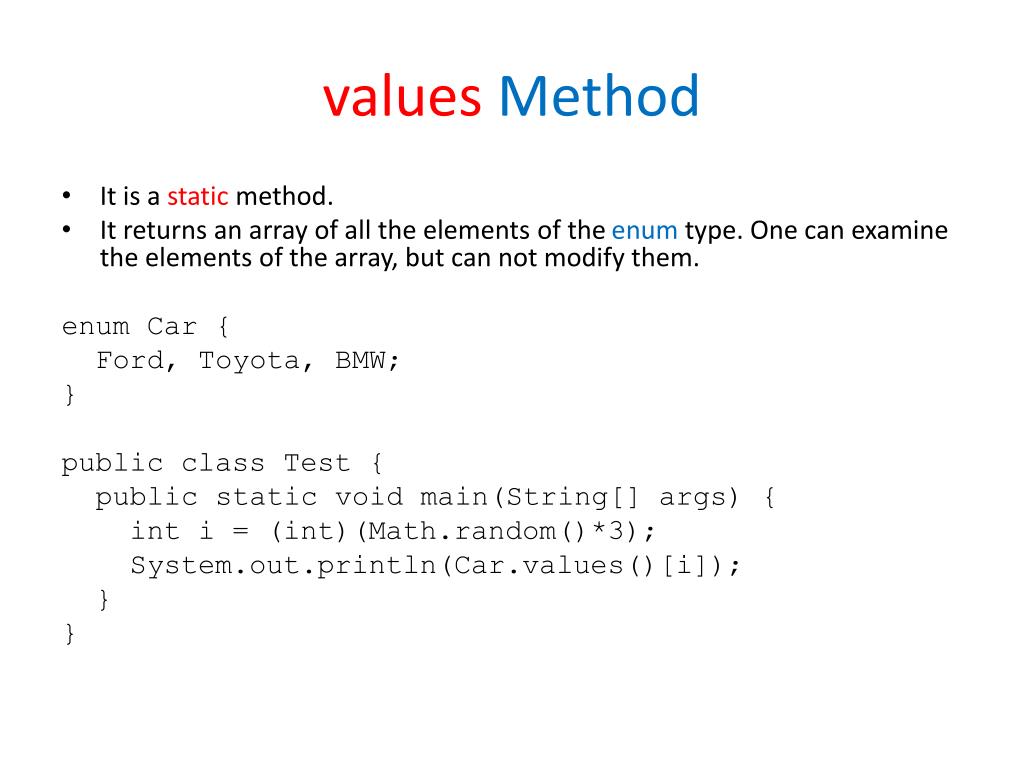 values Method

• It is a static method.
• It returns an array of all the elements of the enum type. One can examine the elements of the array, but can not modify them.

enum Car {
  Ford, Toyota, BMW;
}

public class Test {
  public static void main(String[] args) {
    int i = (int)(Math.random()*3);
    System.out.println(Car.values()[i]);
  }
}